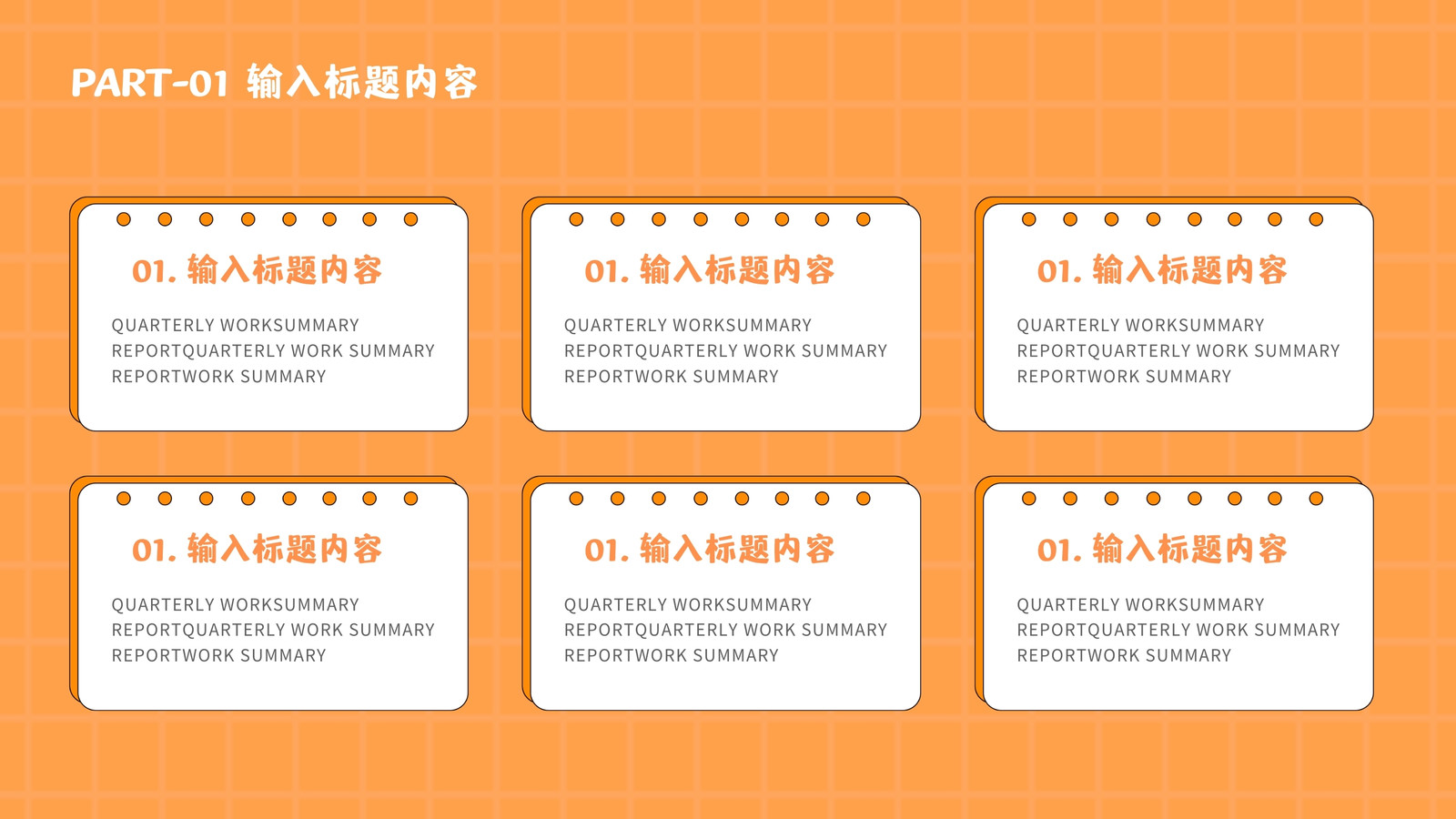 PART-01 输入标题内容

01. 输入标题内容

QUARTERLY WORKSUMMARY REPORTQUARTERLY WORK SUMMARY REPORTWORK SUMMARY

01. 输入标题内容

QUARTERLY WORKSUMMARY REPORTQUARTERLY WORK SUMMARY REPORTWORK SUMMARY

01. 输入标题内容

QUARTERLY WORKSUMMARY REPORTQUARTERLY WORK SUMMARY REPORTWORK SUMMARY

01. 输入标题内容

QUARTERLY WORKSUMMARY REPORTQUARTERLY WORK SUMMARY REPORTWORK SUMMARY

01. 输入标题内容

QUARTERLY WORKSUMMARY REPORTQUARTERLY WORK SUMMARY REPORTWORK SUMMARY

01. 输入标题内容

QUARTERLY WORKSUMMARY REPORTQUARTERLY WORK SUMMARY REPORTWORK SUMMARY